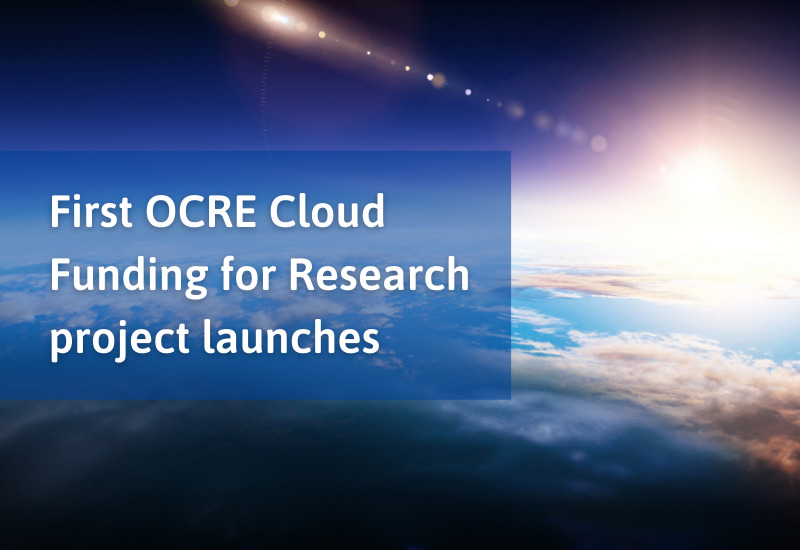 First OCRE Cloud Funding for Research project launches